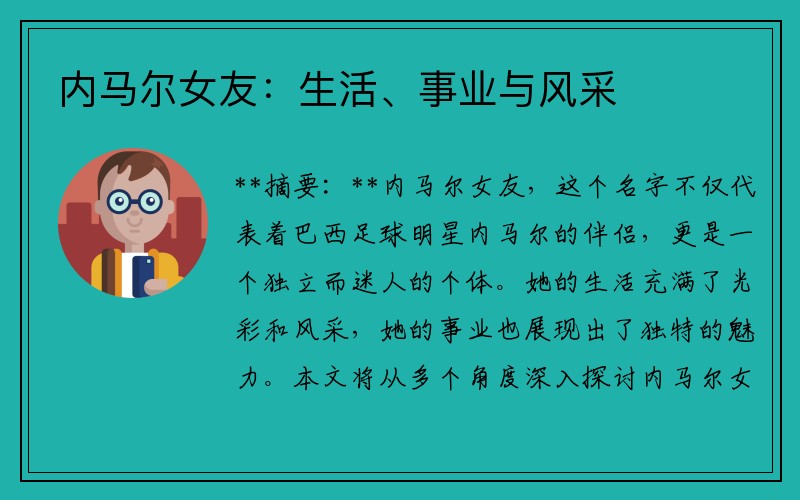 内马尔女友：生活、事业与风采

**摘要：**内马尔女友，这个名字不仅代表着巴西足球明星内马尔的伴侣，更是一个独立而迷人的个体。她的生活充满了光彩和风采，她的事业也展现出了独特的魅力。本文将从多个角度深入探讨内马尔女